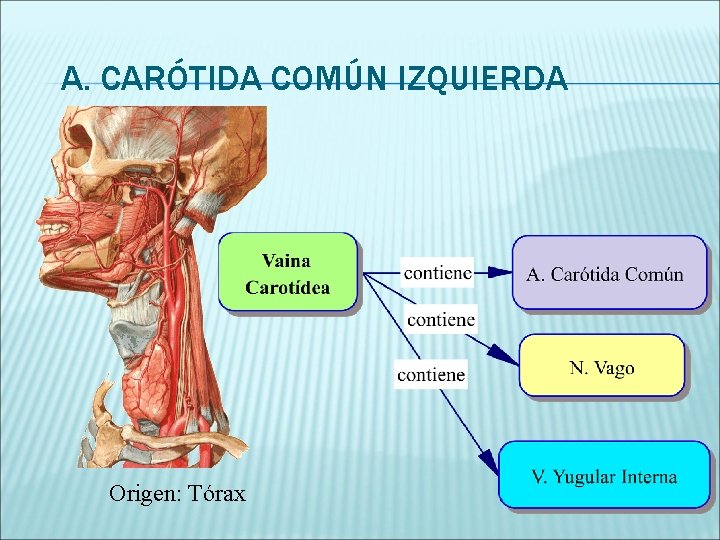 A. CARÓTIDA COMÚN IZQUIERDA

Vaina Carotídea

contiene

A. Carótida Común

contiene

N. Vago

contiene

V. Yugular Interna

Origen: Tórax